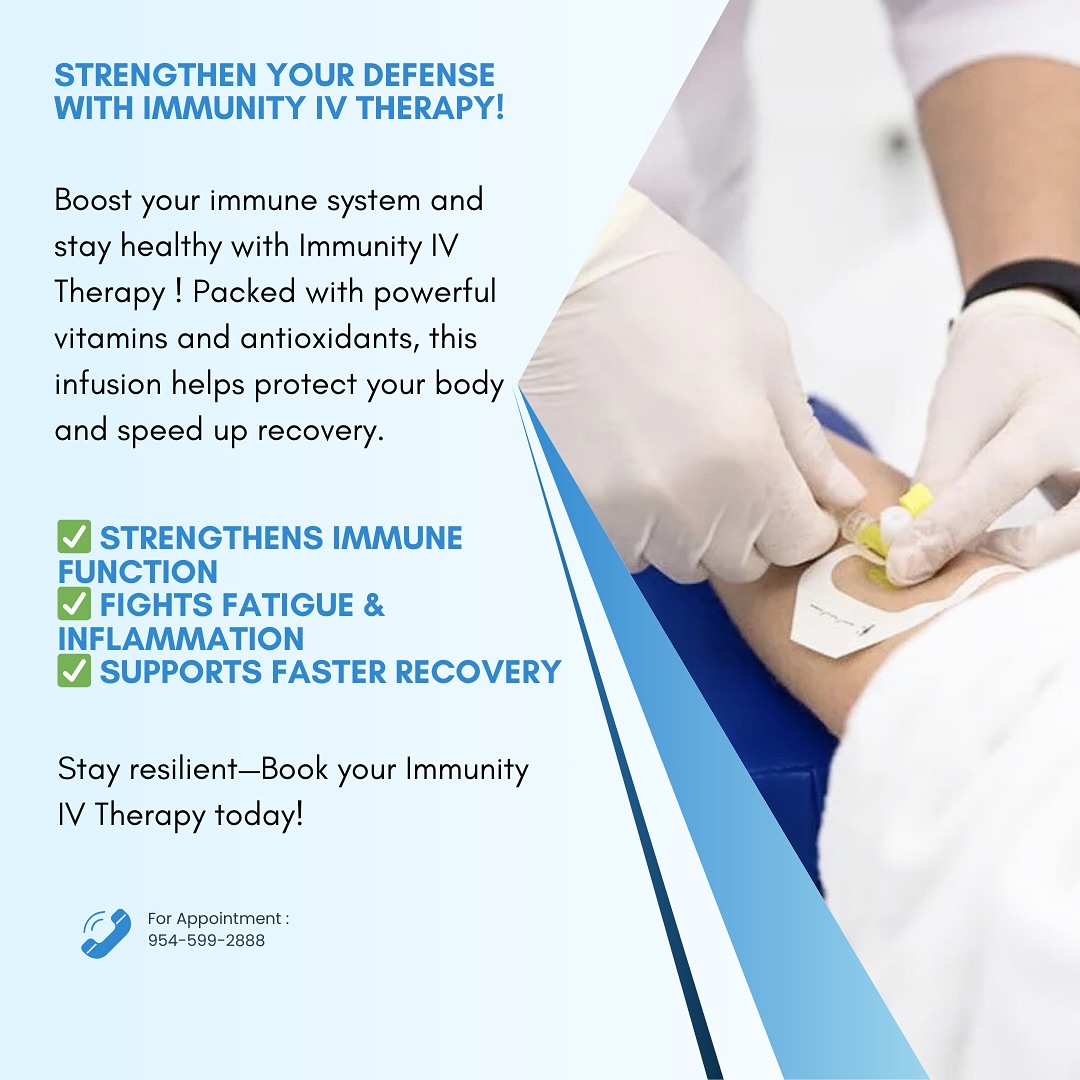 STRENGTHEN YOUR DEFENSE WITH IMMUNITY IV THERAPY!

Boost your immune system and stay healthy with Immunity IV Therapy ! Packed with powerful vitamins and antioxidants, this infusion helps protect your body and speed up recovery.

✅ STRENGTHENS IMMUNE FUNCTION
✅ FIGHTS FATIGUE & INFLAMMATION
✅ SUPPORTS FASTER RECOVERY

Stay resilient—Book your Immunity IV Therapy today!

For Appointment :
954-599-2888